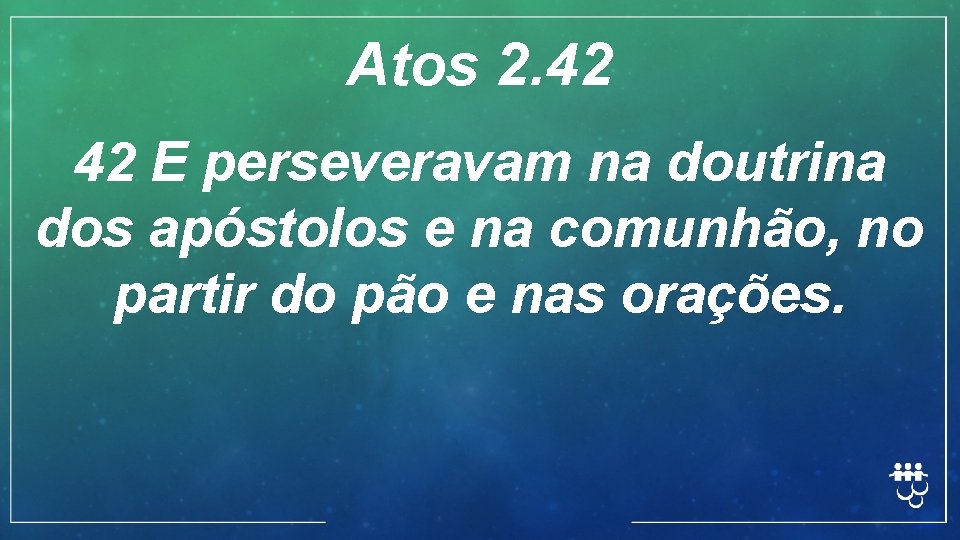 Atos 2.42

42 E perseveravam na doutrina dos apóstolos e na comunhão, no partir do pão e nas orações.